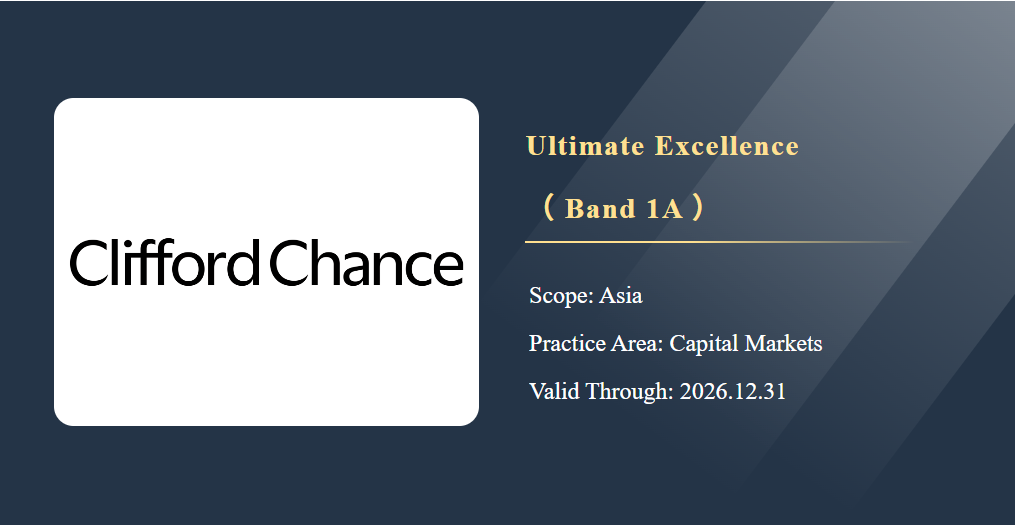 Clifford Chance

Ultimate Excellence

（Band 1A）

Scope: Asia

Practice Area: Capital Markets

Valid Through: 2026.12.31